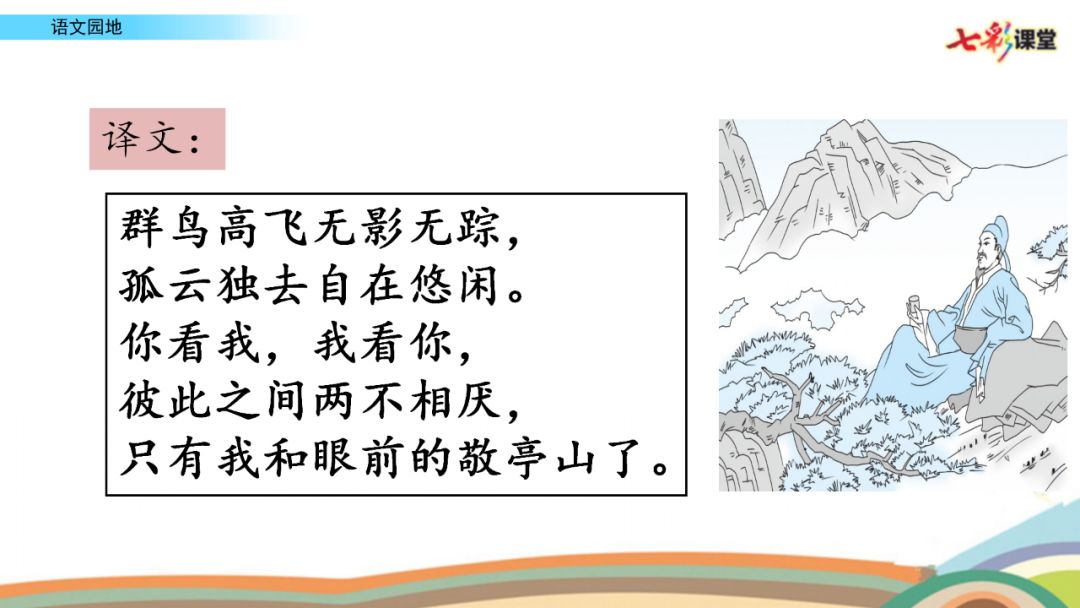 语文园地

七彩课堂

译文：

群鸟高飞无影无踪，
孤云独去自在悠闲。
你看我，我看你，
彼此之间两不相厌，
只有我和眼前的敬亭山了。